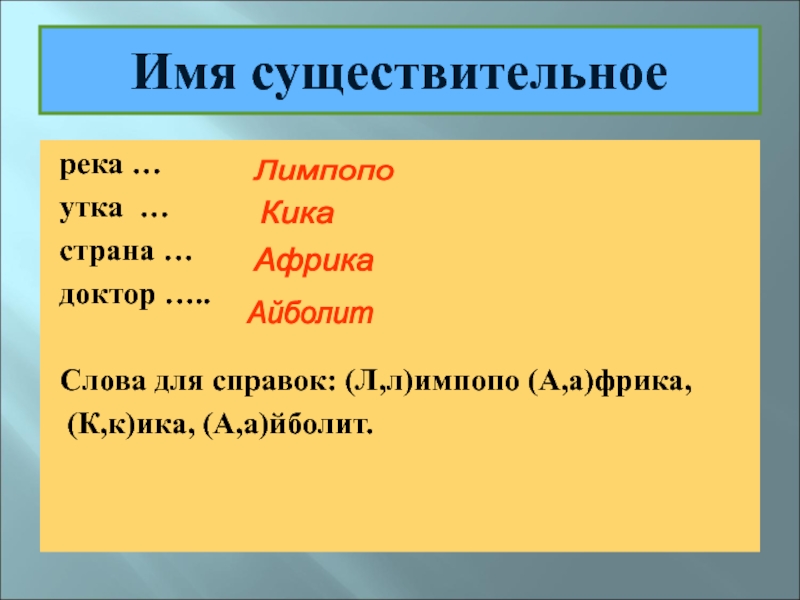 Имя существительное

река … Лимпопо

утка … Кика

страна … Африка

доктор ….. Айболит

Слова для справок: (Л,л)импопо (А,а)фрика, (К,к)ика, (А,а)йболит.